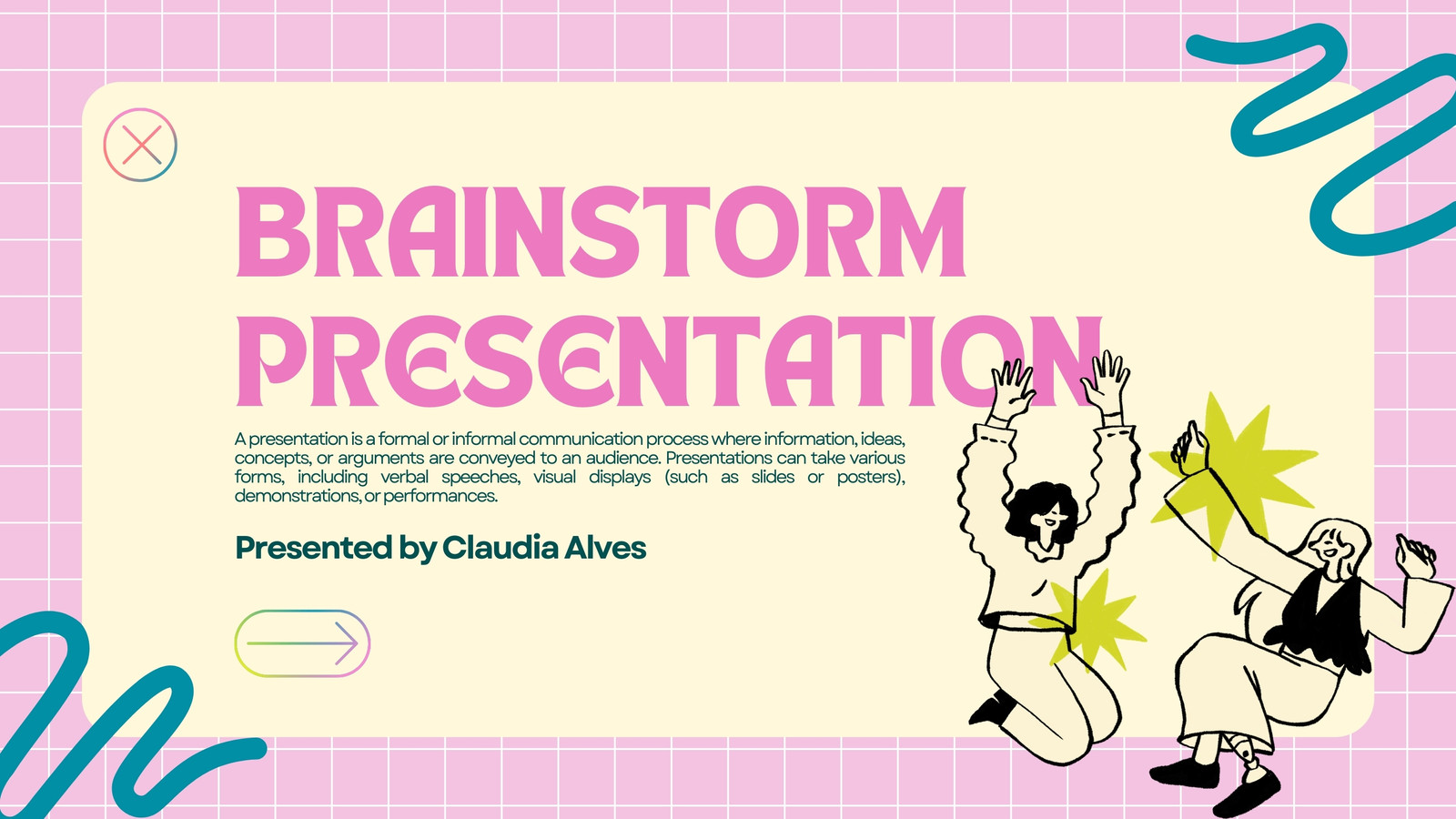 BRAINSTORM PRESENTATION

A presentation is a formal or informal communication process where information, ideas, concepts, or arguments are conveyed to an audience. Presentations can take various forms, including verbal speeches, visual displays (such as slides or posters), demonstrations, or performances.

Presented by Claudia Alves